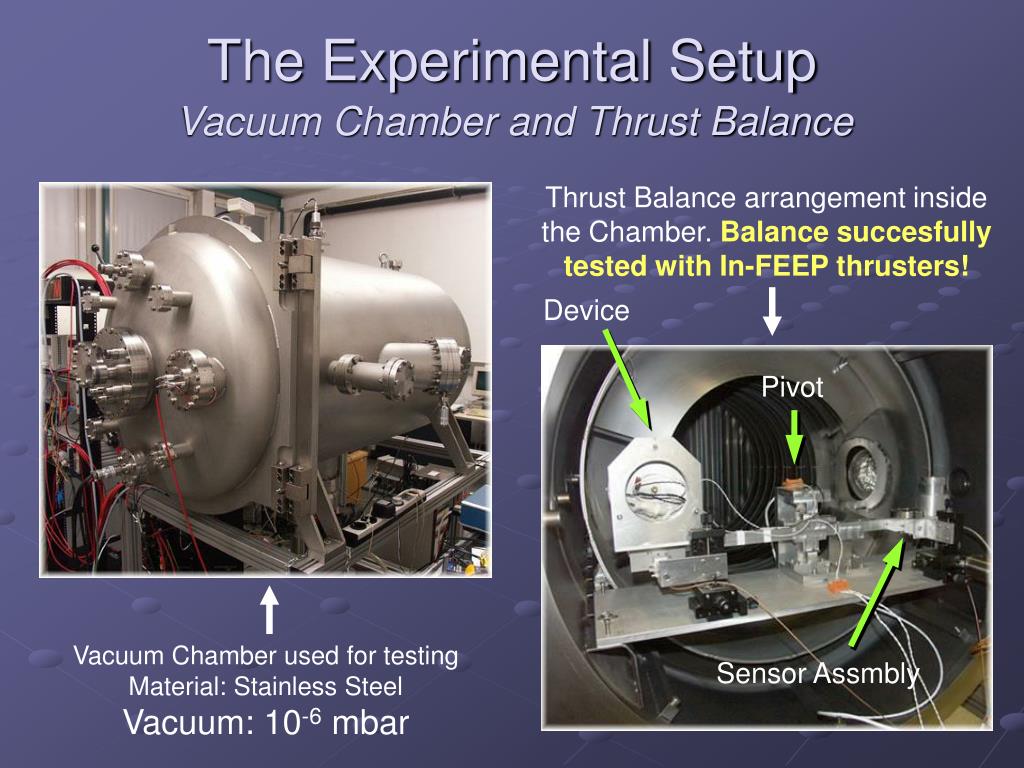 The Experimental Setup
Vacuum Chamber and Thrust Balance

Thrust Balance arrangement inside the Chamber. Balance succesfully tested with In-FEEP thrusters!

Device

Pivot

Sensor Assmbly

Vacuum Chamber used for testing
Material: Stainless Steel
Vacuum: $10^{-6}$ mbar